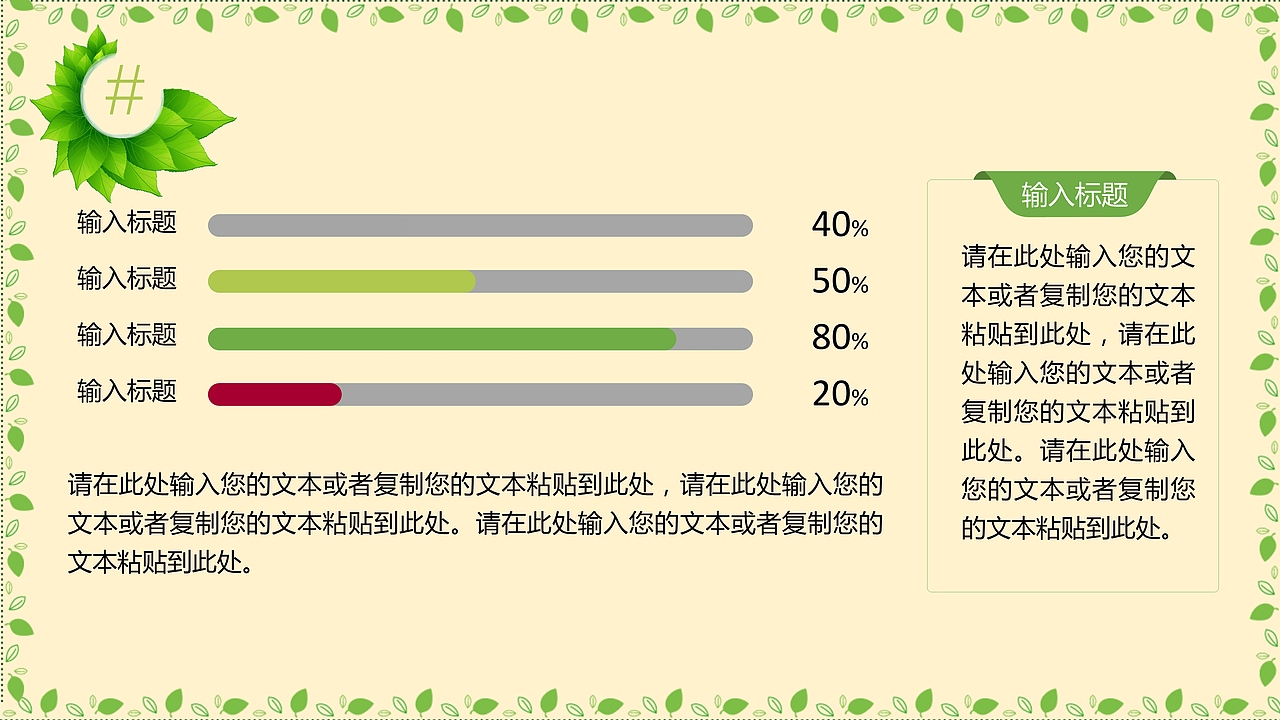 #

输入标题 40%

输入标题 50%

输入标题 80%

输入标题 20%

请在此处输入您的文本或者复制您的文本粘贴到此处，请在此处输入您的文本或者复制您的文本粘贴到此处。请在此处输入您的文本或者复制您的文本粘贴到此处。

输入标题

请在此处输入您的文本或者复制您的文本粘贴到此处，请在此处输入您的文本或者复制您的文本粘贴到此处。请在此处输入您的文本或者复制您的文本粘贴到此处。